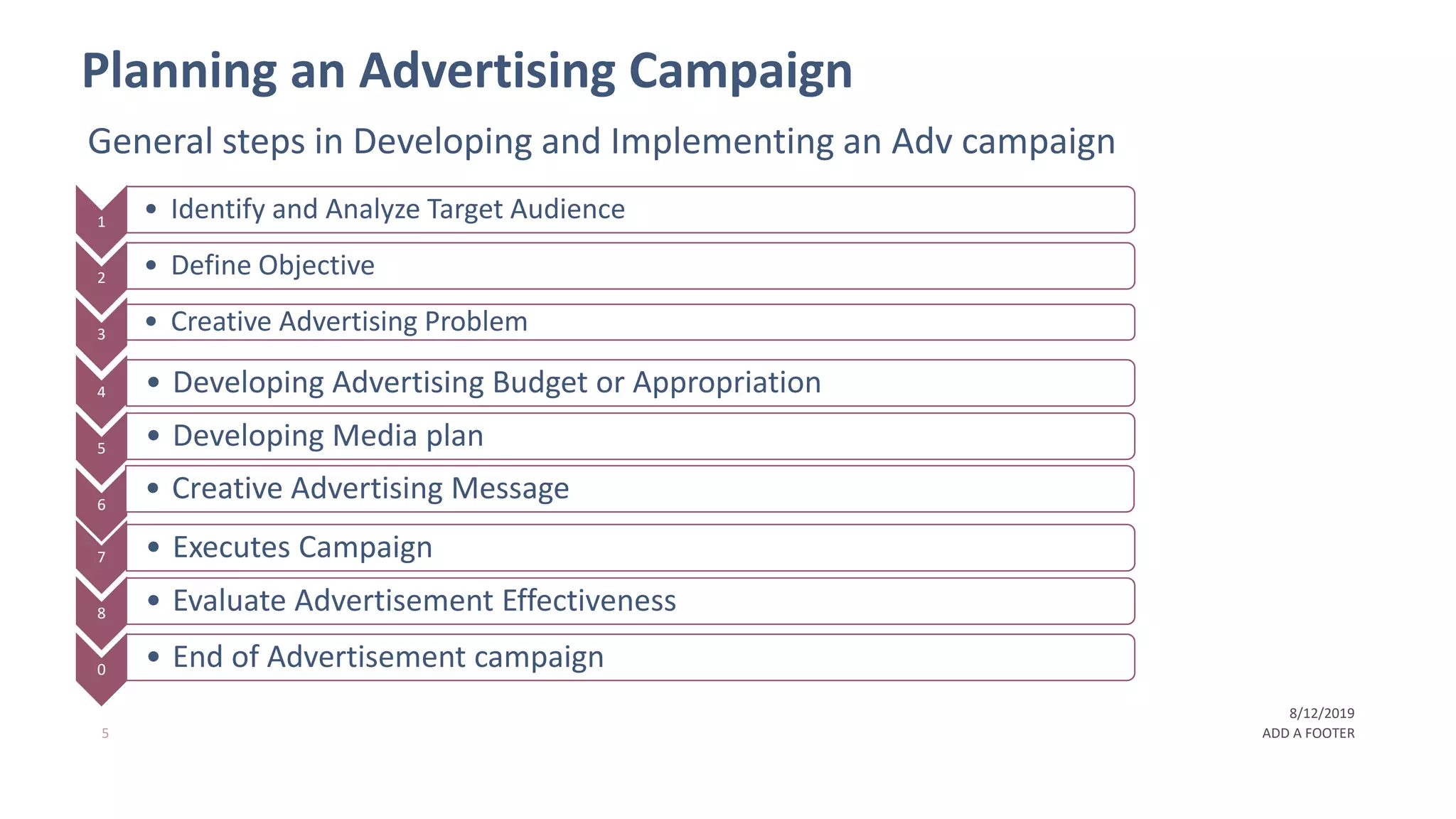 Planning an Advertising Campaign

General steps in Developing and Implementing an Adv campaign

1
• Identify and Analyze Target Audience

2
• Define Objective

3
• Creative Advertising Problem

4
• Developing Advertising Budget or Appropriation

5
• Developing Media plan

6
• Creative Advertising Message

7
• Executes Campaign

8
• Evaluate Advertisement Effectiveness

0
• End of Advertisement campaign

5

8/12/2019
ADD A FOOTER